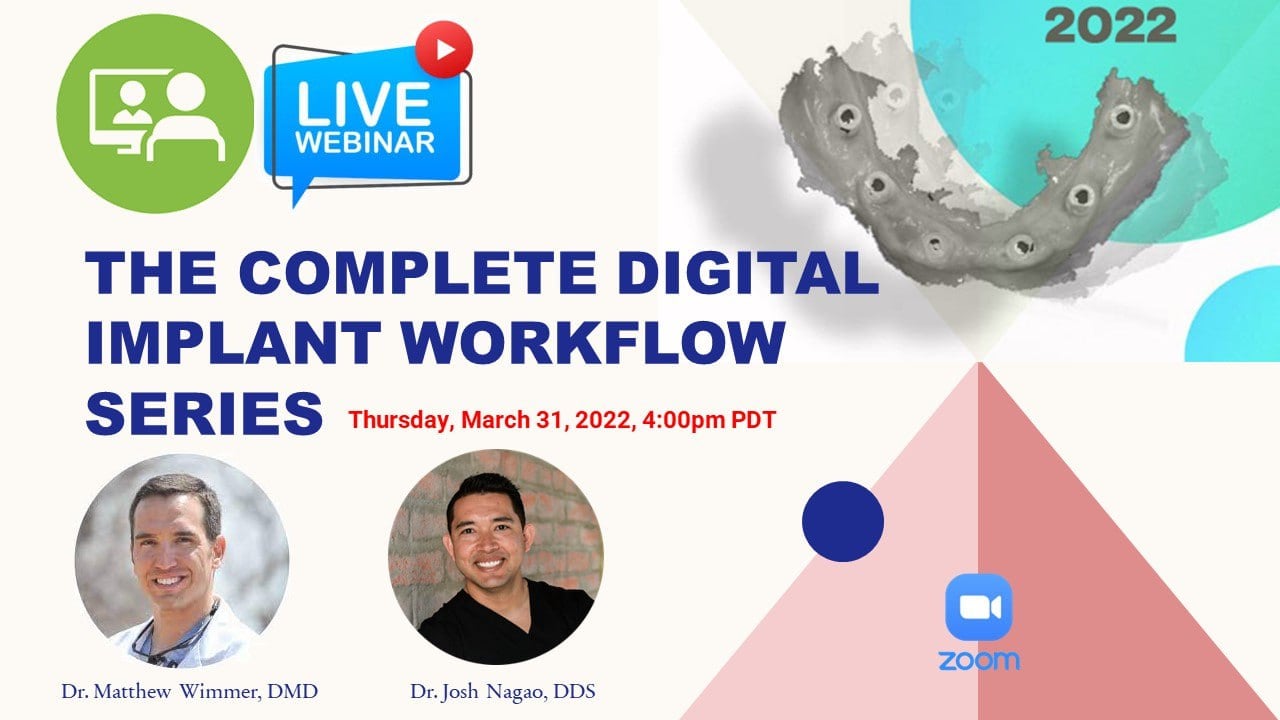 2022

LIVE WEBINAR

THE COMPLETE DIGITAL IMPLANT WORKFLOW SERIES

Thursday, March 31, 2022, 4:00pm PDT

Dr. Matthew Wimmer, DMD

Dr. Josh Nagao, DDS

zoom